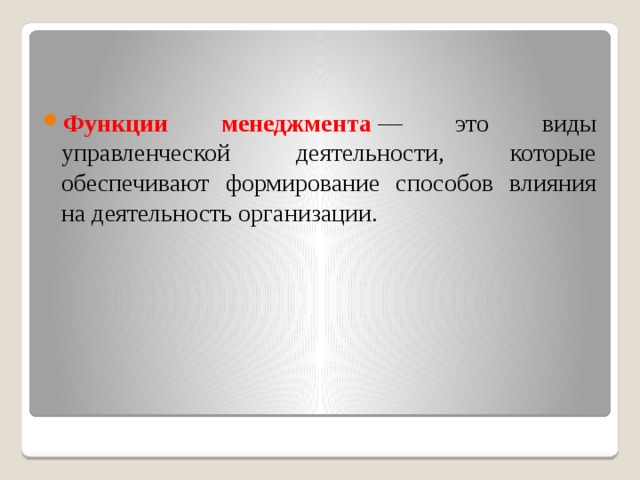 Функции менеджмента — это виды управленческой деятельности, которые обеспечивают формирование способов влияния на деятельность организации.